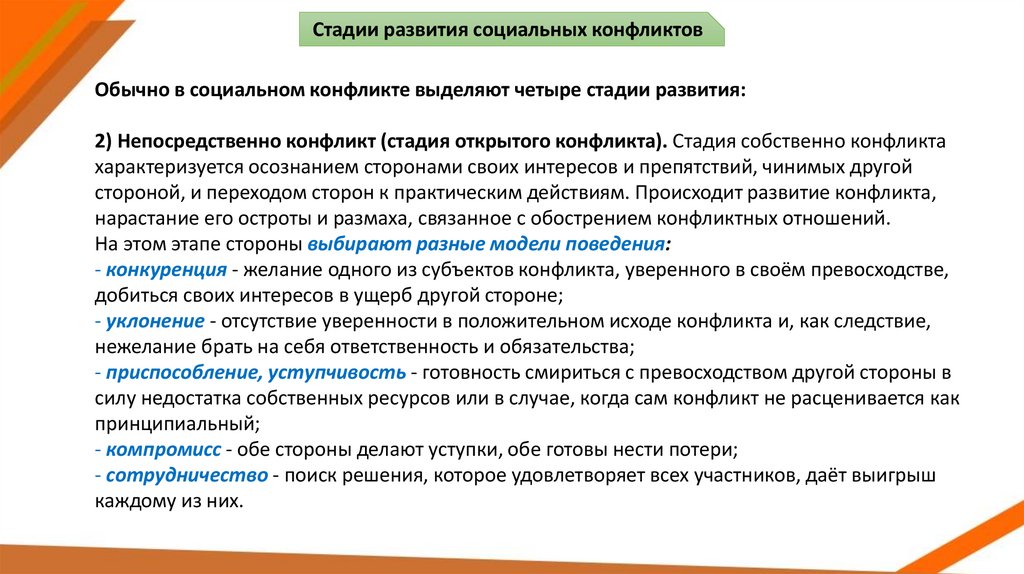 Стадии развития социальных конфликтов

Обычно в социальном конфликте выделяют четыре стадии развития:

2) Непосредственно конфликт (стадия открытого конфликта). Стадия собственно конфликта характеризуется осознанием сторонами своих интересов и препятствий, чинимых другой стороной, и переходом сторон к практическим действиям. Происходит развитие конфликта, нарастание его остроты и размаха, связанное с обострением конфликтных отношений.
На этом этапе стороны выбирают разные модели поведения:
- конкуренция - желание одного из субъектов конфликта, уверенного в своём превосходстве, добиться своих интересов в ущерб другой стороне;
- уклонение - отсутствие уверенности в положительном исходе конфликта и, как следствие, нежелание брать на себя ответственность и обязательства;
- приспособление, уступчивость - готовность смириться с превосходством другой стороны в силу недостатка собственных ресурсов или в случае, когда сам конфликт не расценивается как принципиальный;
- компромисс - обе стороны делают уступки, обе готовы нести потери;
- сотрудничество - поиск решения, которое удовлетворяет всех участников, даёт выигрыш каждому из них.